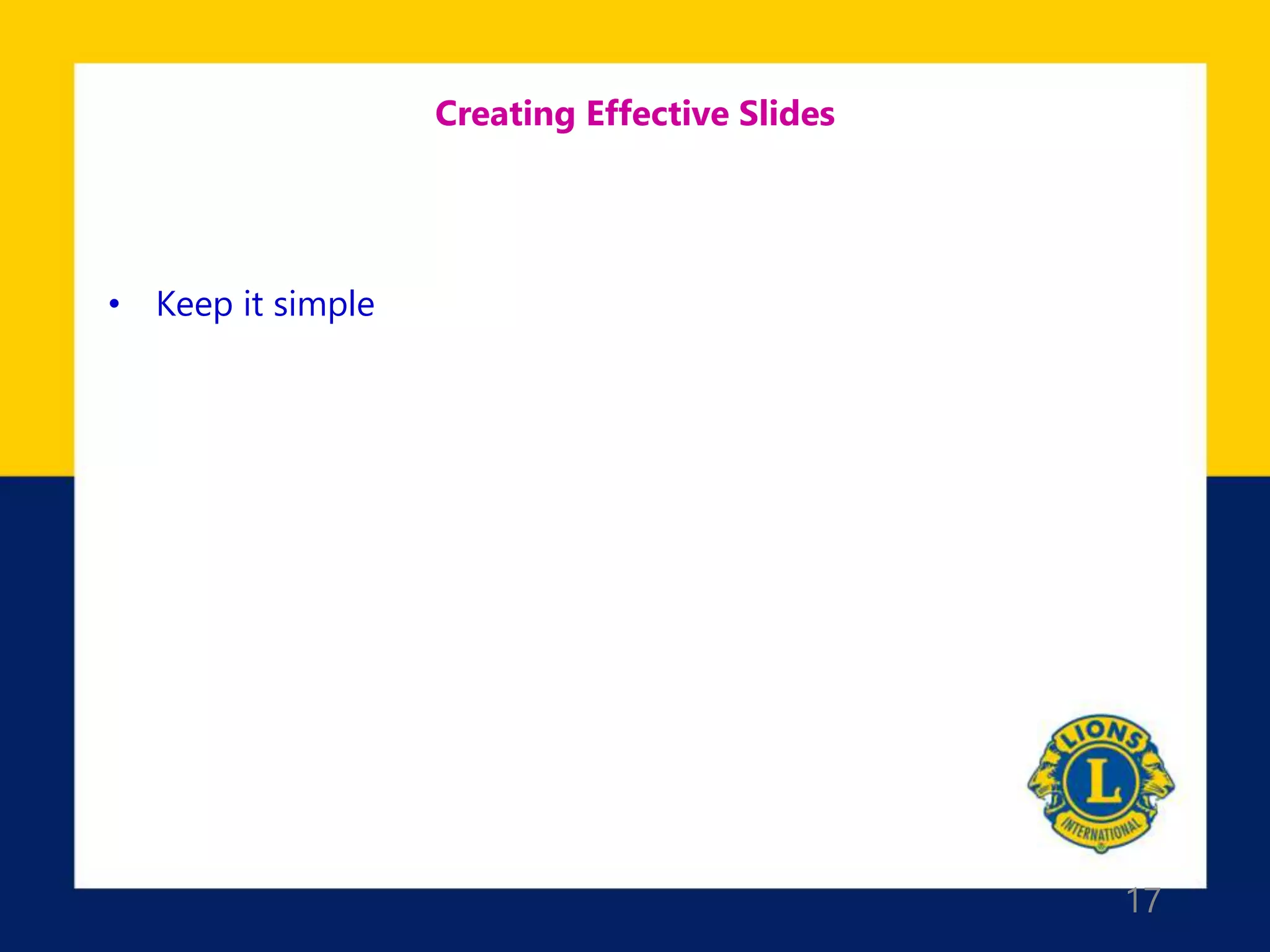 Creating Effective Slides

• Keep it simple

LIONS
L
INTERNATIONAL

17